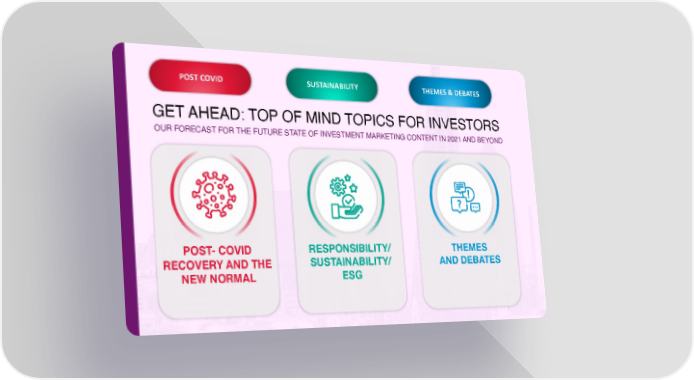 POST COVID

SUSTAINABILITY

THEMES & DEBATES

GET AHEAD: TOP OF MIND TOPICS FOR INVESTORS

OUR FORECAST FOR THE FUTURE STATE OF INVESTMENT MARKETING CONTENT IN 2021 AND BEYOND

POST- COVID RECOVERY AND THE NEW NORMAL

RESPONSIBILITY/ SUSTAINABILITY/ ESG

THEMES AND DEBATES